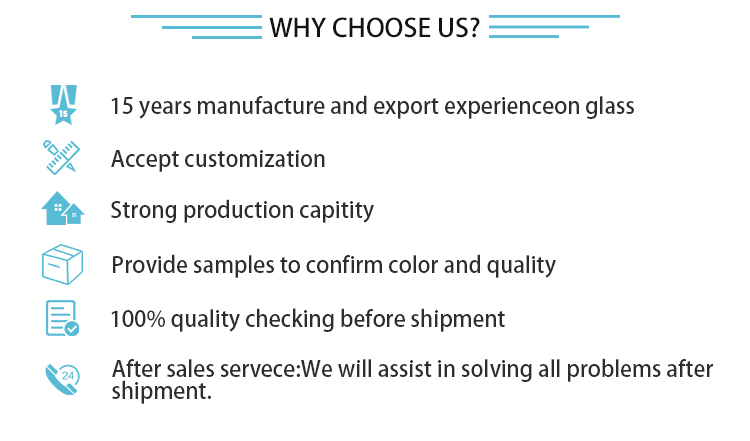 WHY CHOOSE US?

15

15 years manufacture and export experienceon glass

Accept customization

Strong production capitity

Provide samples to confirm color and quality

100% quality checking before shipment

24

After sales servece:We will assist in solving all problems after shipment.